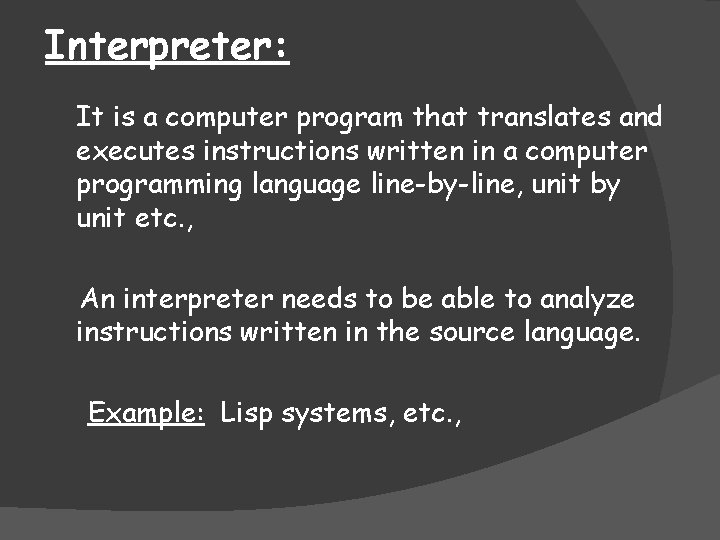 Interpreter:

It is a computer program that translates and executes instructions written in a computer programming language line-by-line, unit by unit etc.,

An interpreter needs to be able to analyze instructions written in the source language.

Example: Lisp systems, etc.,